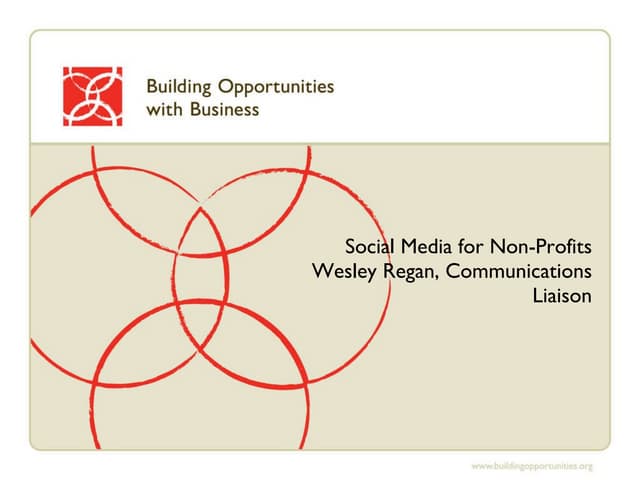 Building Opportunities with Business

Social Media for Non-Profits
Wesley Regan, Communications Liaison

www.buildingopportunities.org